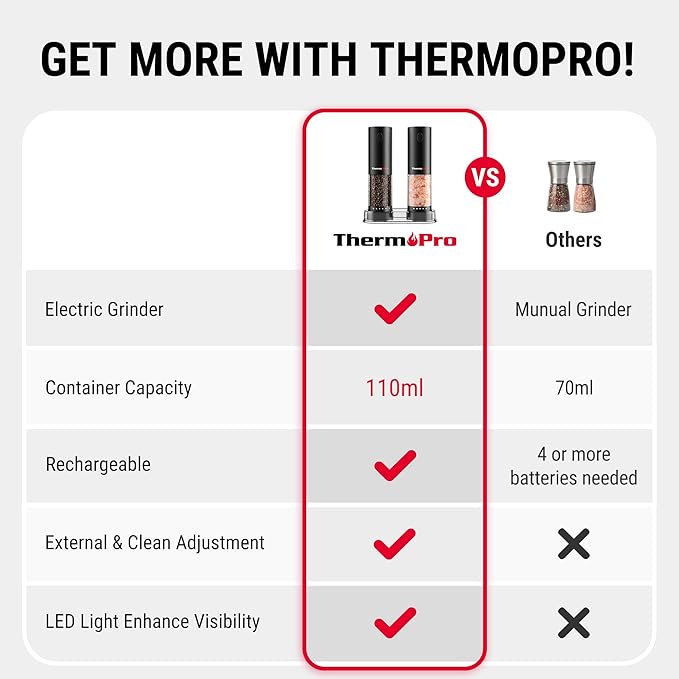 GET MORE WITH THERMOPRO!

| | ThermoPro | VS | Others |
|---|---|---|---|
| Electric Grinder | ✓ | | Munual Grinder |
| Container Capacity | 110ml | | 70ml |
| Rechargeable | ✓ | | 4 or more batteries needed |
| External & Clean Adjustment | ✓ | | ✗ |
| LED Light Enhance Visibility | ✓ | | ✗ |